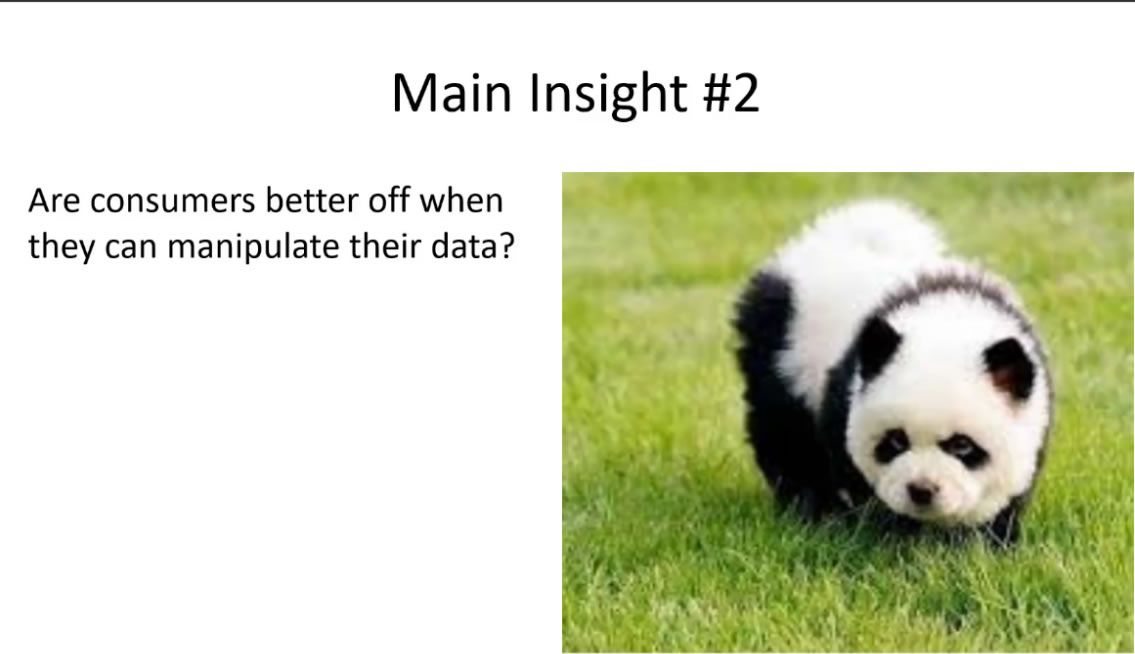 Main Insight #2

Are consumers better off when they can manipulate their data?